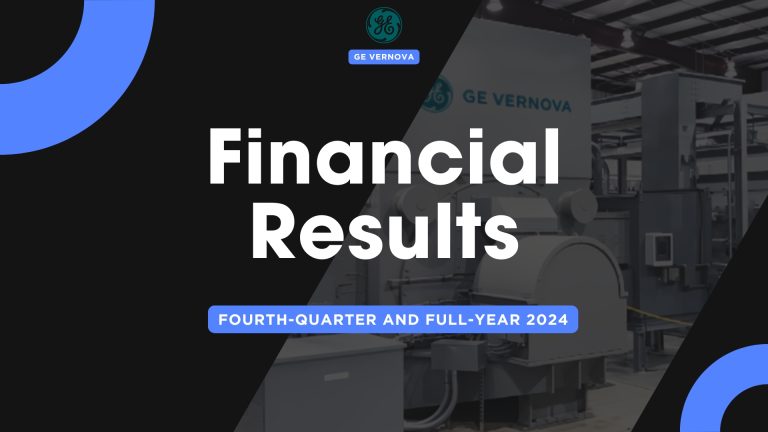 GE VERNOVA

GE VERNOVA

Financial Results

FOURTH-QUARTER AND FULL-YEAR 2024